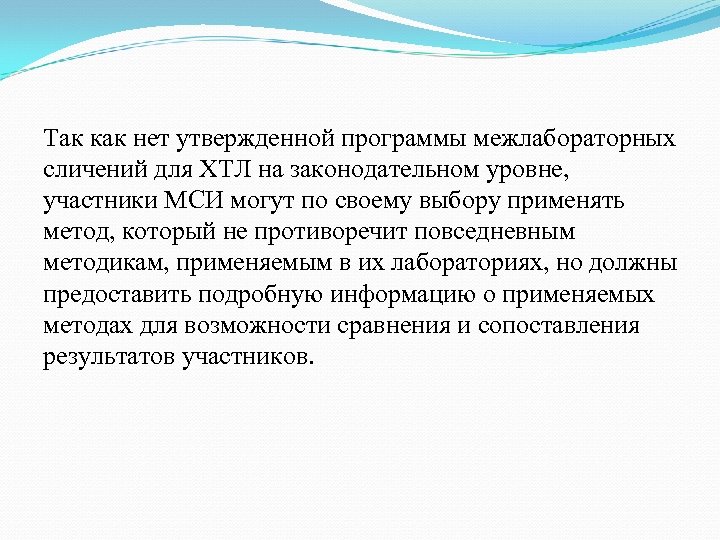 Так как нет утвержденной программы межлабораторных сличений для ХТЛ на законодательном уровне, участники МСИ могут по своему выбору применять метод, который не противоречит повседневным методикам, применяемым в их лабораториях, но должны предоставить подробную информацию о применяемых методах для возможности сравнения и сопоставления результатов участников.